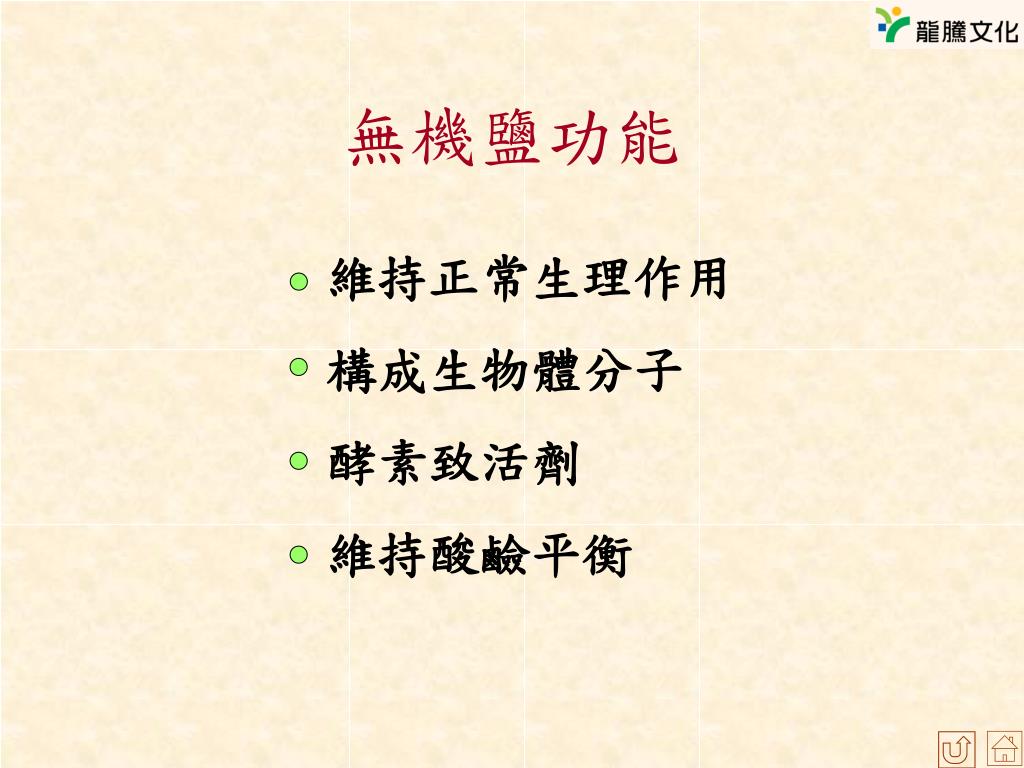 龍騰文化

無機鹽功能

維持正常生理作用

構成生物體分子

酵素致活劑

維持酸鹼平衡